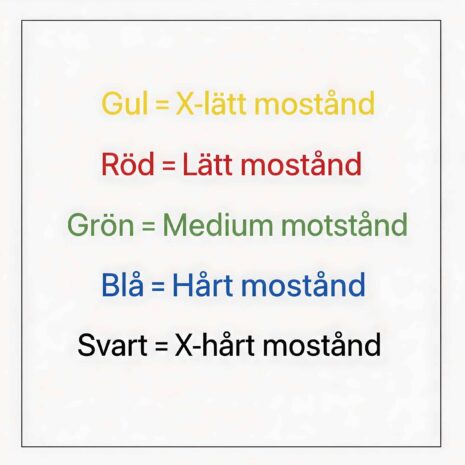 Gul = X-lätt mostånd

Röd = Lätt mostånd

Grön = Medium motstånd

Blå = Hårt mostånd

Svart = X-hårt mostånd